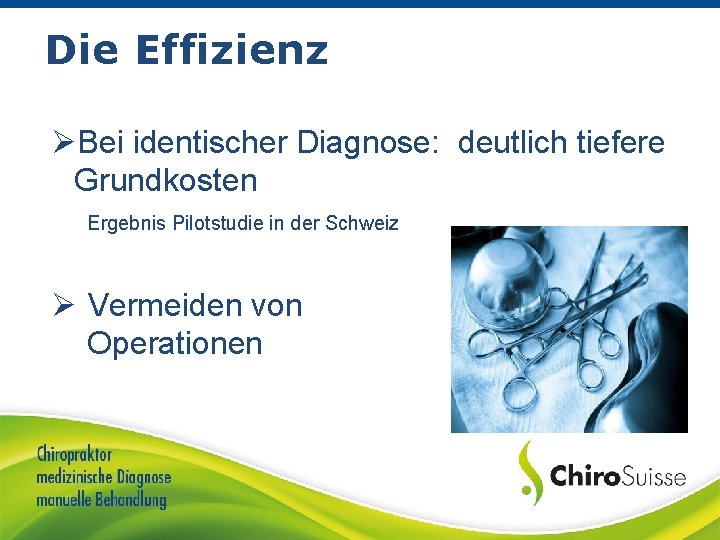 Die Effizienz

➢Bei identischer Diagnose:  deutlich tiefere Grundkosten

Ergebnis Pilotstudie in der Schweiz

➢ Vermeiden von Operationen

Chiropraktor
medizinische Diagnose
manuelle Behandlung

ChiroSuisse